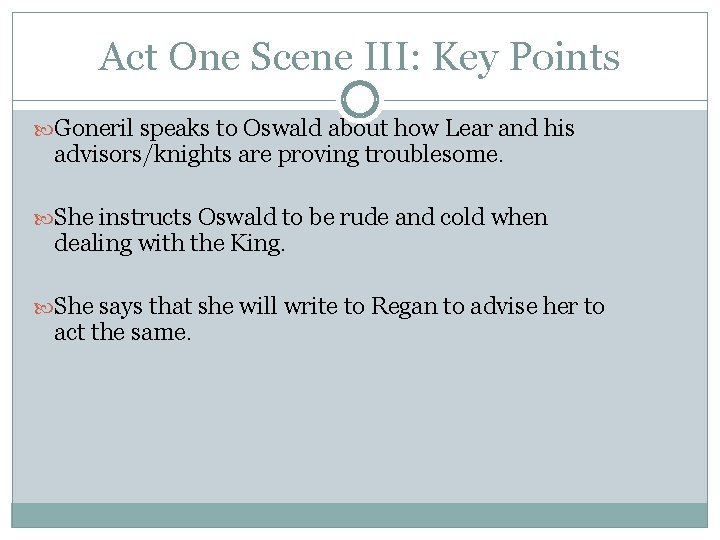 Act One Scene III: Key Points

Goneril speaks to Oswald about how Lear and his advisors/knights are proving troublesome.

She instructs Oswald to be rude and cold when dealing with the King.

She says that she will write to Regan to advise her to act the same.